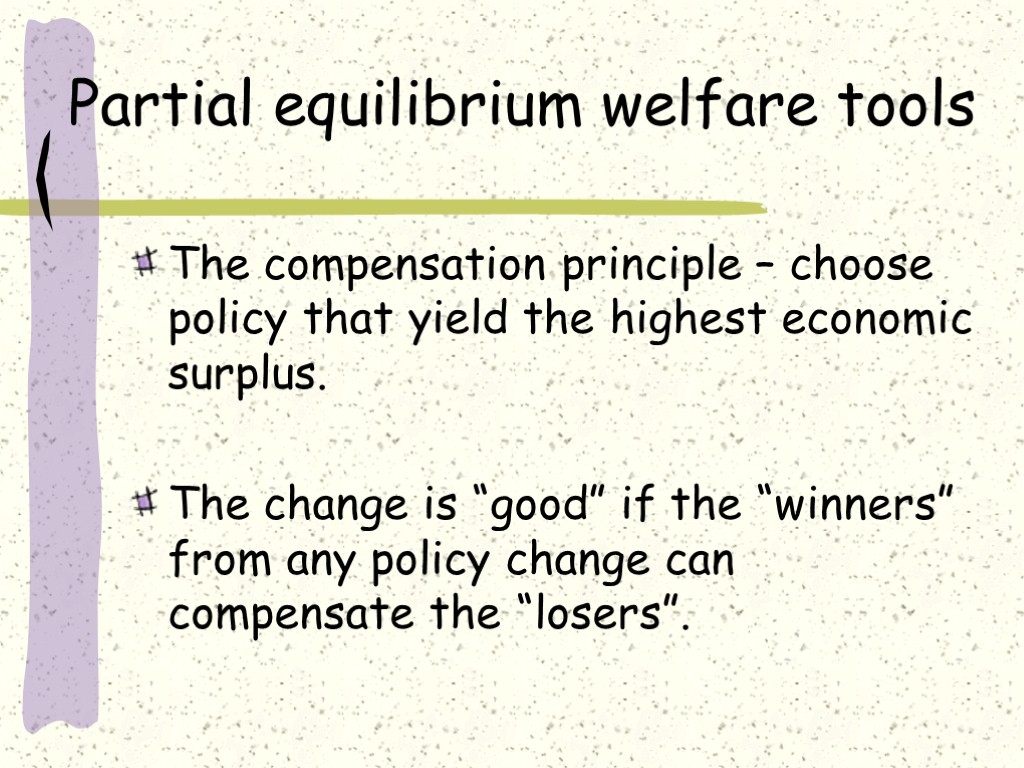 Partial equilibrium welfare tools

The compensation principle – choose policy that yield the highest economic surplus.

The change is “good” if the “winners” from any policy change can compensate the “losers”.